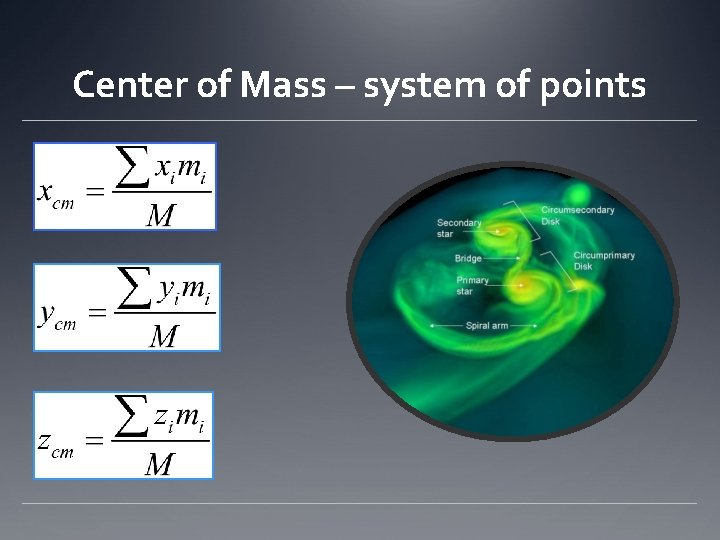 Center of Mass – system of points

$x_{cm} = \frac{\sum x_i m_i}{M}$

$y_{cm} = \frac{\sum y_i m_i}{M}$

$z_{cm} = \frac{\sum z_i m_i}{M}$

Secondary star

Circumsecondary Disk

Bridge

Circumprimary Disk

Primary star

Spiral arm